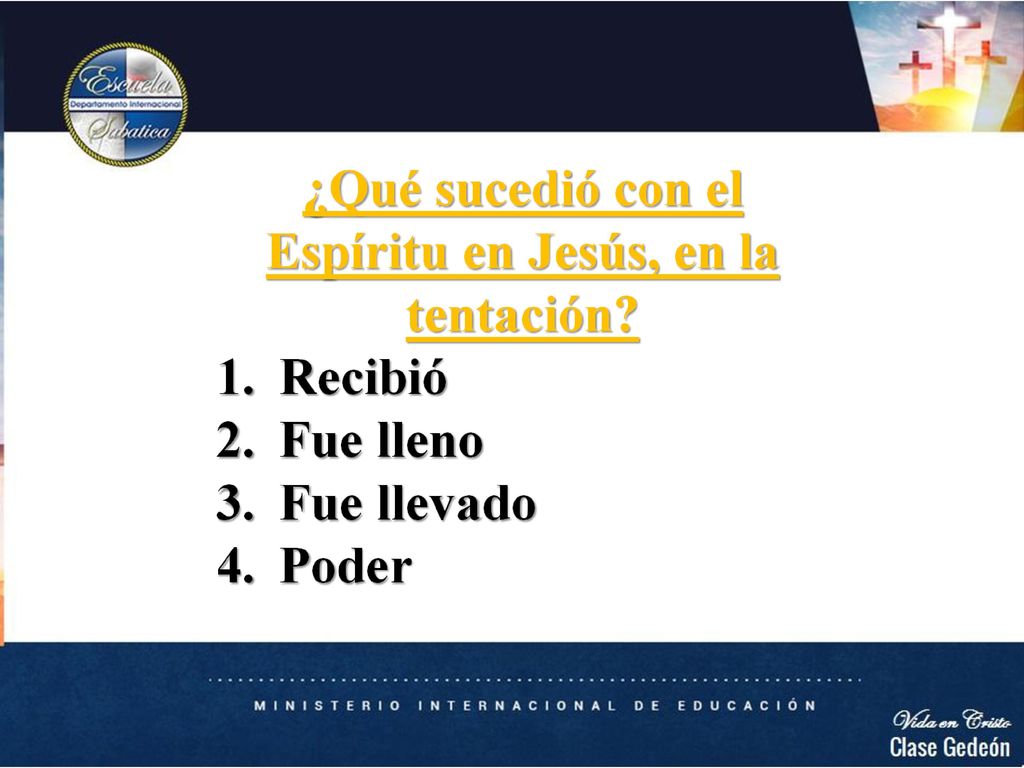 Escuela
Departamento Internacional
Sabatica

¿Qué sucedió con el Espíritu en Jesús, en la tentación?

1. Recibió
2. Fue lleno
3. Fue llevado
4. Poder

MINISTERIO INTERNACIONAL DE EDUCACIÓN

Vida en Cristo
Clase Gedeón